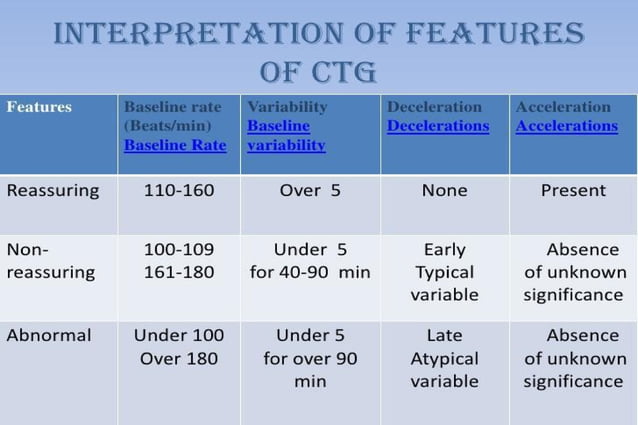 INTERPRETATION OF FEATURES OF CTG

| Features | Baseline rate (Beats/min) Baseline Rate | Variability Baseline variability | Deceleration Decelerations | Acceleration Accelerations |
|---|---|---|---|---|
| Reassuring | 110-160 | Over 5 | None | Present |
| Non-reassuring | 100-109 161-180 | Under 5 for 40-90 min | Early Typical variable | Absence of unknown significance |
| Abnormal | Under 100 Over 180 | Under 5 for over 90 min | Late Atypical variable | Absence of unknown significance |